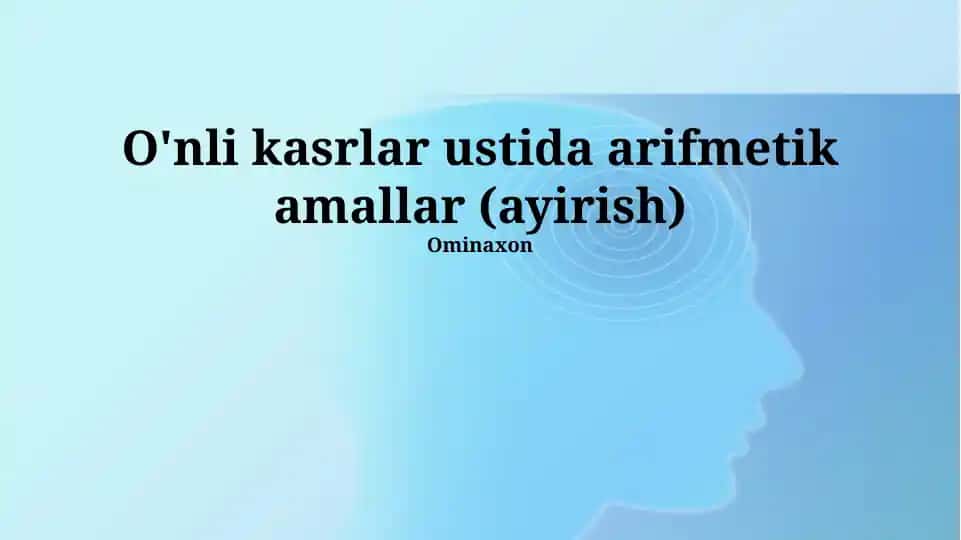 O'nli kasrlar ustida arifmetik amallar (ayirish)

Ominaxon